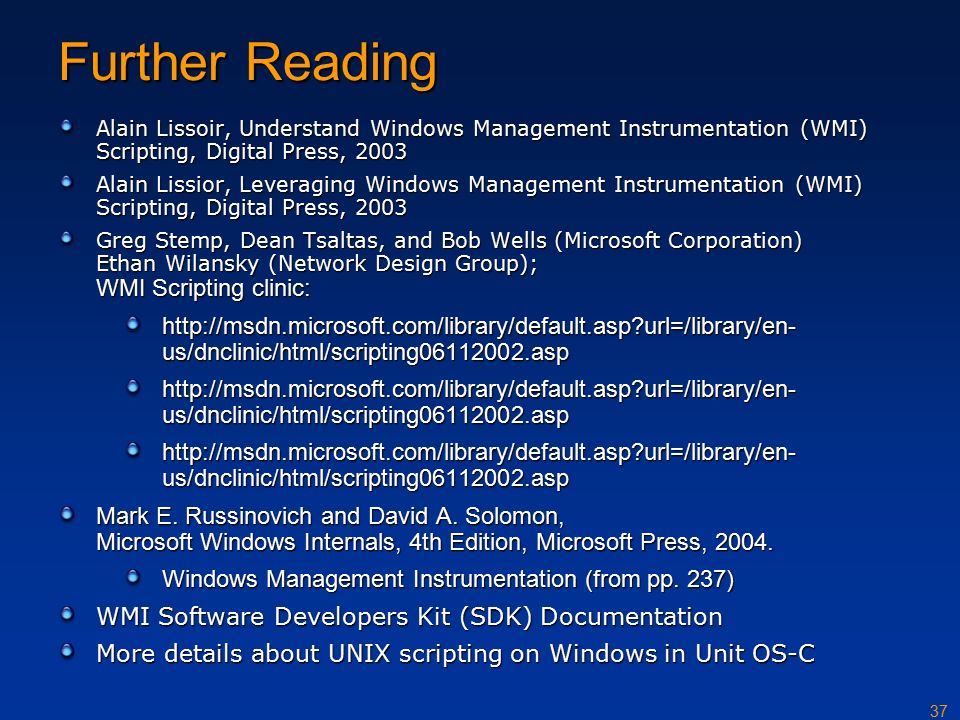 Further Reading

Alain Lissoir, Understand Windows Management Instrumentation (WMI) Scripting, Digital Press, 2003

Alain Lissior, Leveraging Windows Management Instrumentation (WMI) Scripting, Digital Press, 2003

Greg Stemp, Dean Tsaltas, and Bob Wells (Microsoft Corporation) Ethan Wilansky (Network Design Group);
WMI Scripting clinic:

http://msdn.microsoft.com/library/default.asp?url=/library/en-us/dnclinic/html/scripting06112002.asp

http://msdn.microsoft.com/library/default.asp?url=/library/en-us/dnclinic/html/scripting06112002.asp

http://msdn.microsoft.com/library/default.asp?url=/library/en-us/dnclinic/html/scripting06112002.asp

Mark E. Russinovich and David A. Solomon,
Microsoft Windows Internals, 4th Edition, Microsoft Press, 2004.

Windows Management Instrumentation (from pp. 237)

WMI Software Developers Kit (SDK) Documentation

More details about UNIX scripting on Windows in Unit OS-C

37